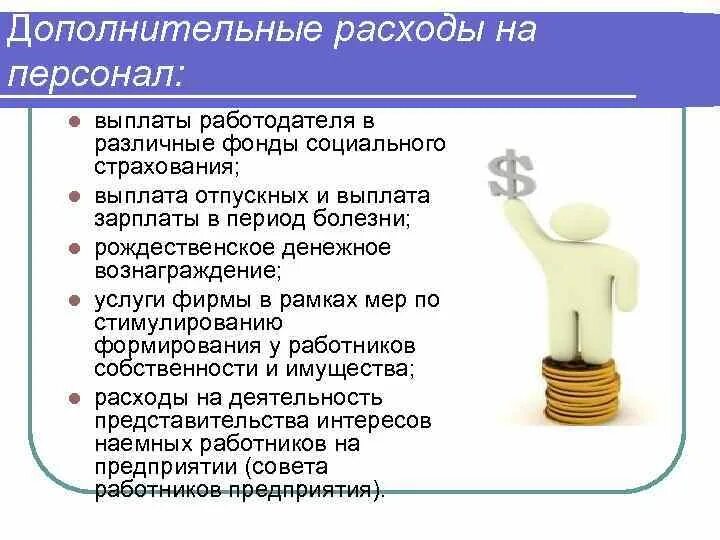 Дополнительные расходы на персонал:

- выплаты работодателя в различные фонды социального страхования;
- выплата отпускных и выплата зарплаты в период болезни;
- рождественское денежное вознаграждение;
- услуги фирмы в рамках мер по стимулированию формирования у работников собственности и имущества;
- расходы на деятельность представительства интересов наемных работников на предприятии (совета работников предприятия).

$